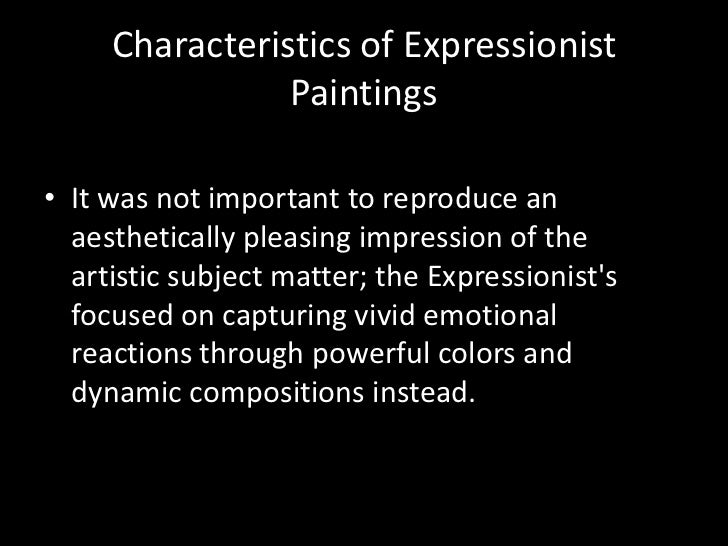 Characteristics of Expressionist Paintings

• It was not important to reproduce an aesthetically pleasing impression of the artistic subject matter; the Expressionist's focused on capturing vivid emotional reactions through powerful colors and dynamic compositions instead.